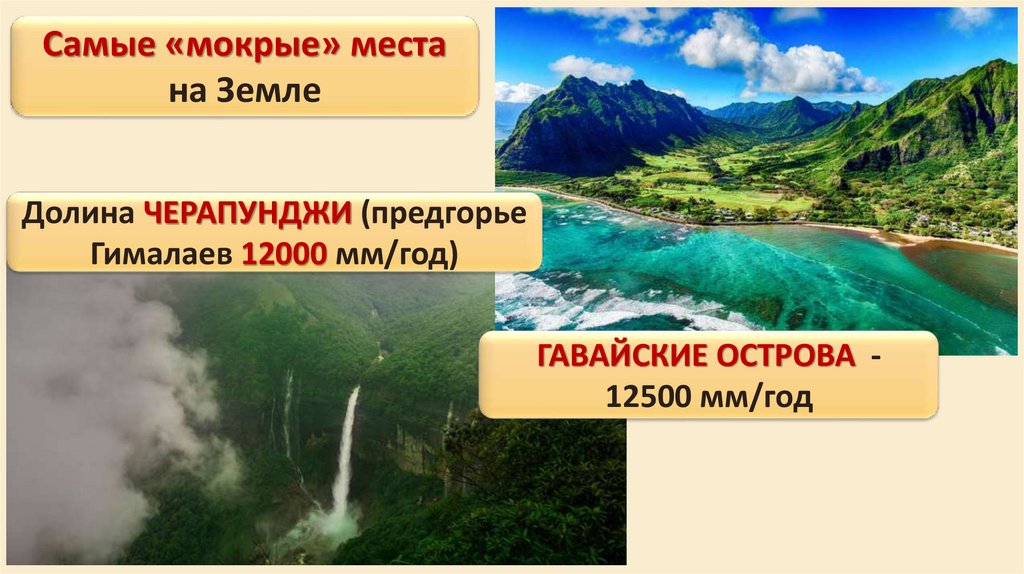 Самые «мокрые» места
на Земле

Долина ЧЕРАПУНДЖИ (предгорье Гималаев 12000 мм/год)

ГАВАЙСКИЕ ОСТРОВА - 12500 мм/год